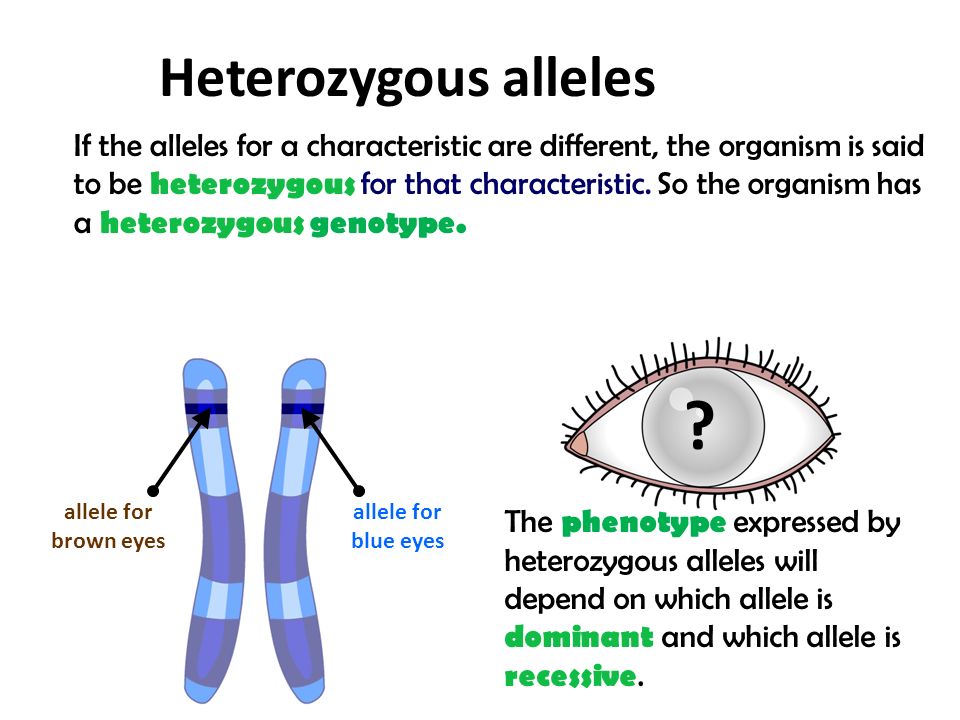 Heterozygous alleles

If the alleles for a characteristic are different, the organism is said to be heterozygous for that characteristic. So the organism has a heterozygous genotype.

allele for brown eyes

allele for blue eyes

?

The phenotype expressed by heterozygous alleles will depend on which allele is dominant and which allele is recessive.